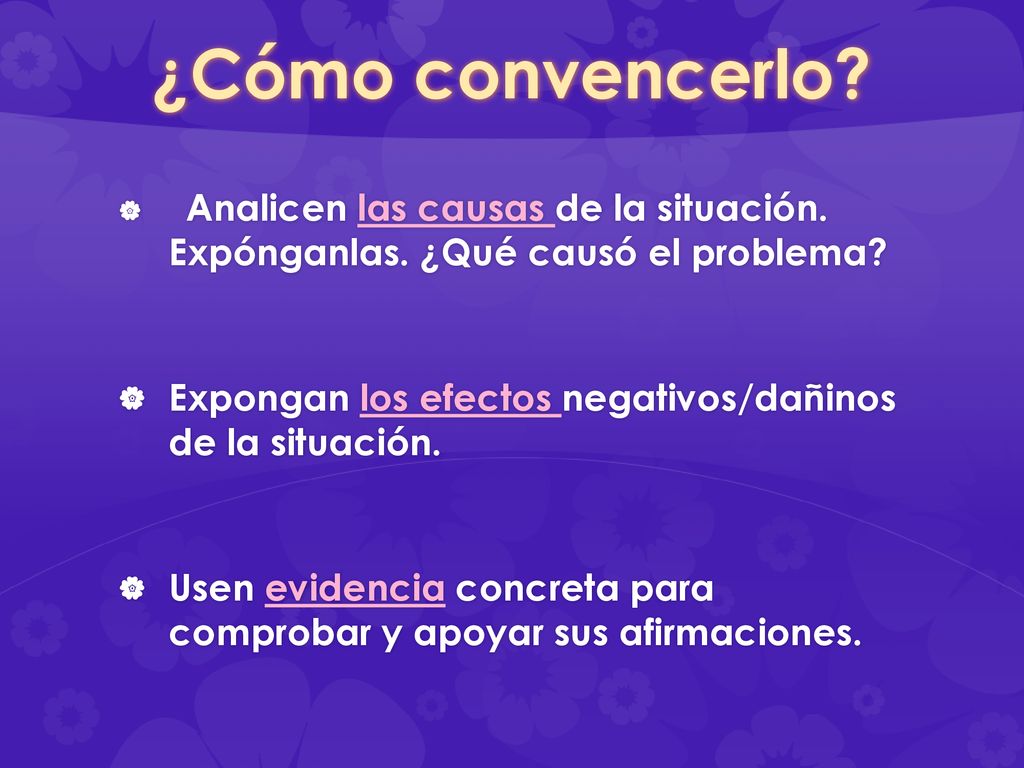 ¿Cómo convencerlo?

Analicen las causas de la situación. Expónganlas. ¿Qué causó el problema?

Expongan los efectos negativos/dañinos de la situación.

Usen evidencia concreta para comprobar y apoyar sus afirmaciones.